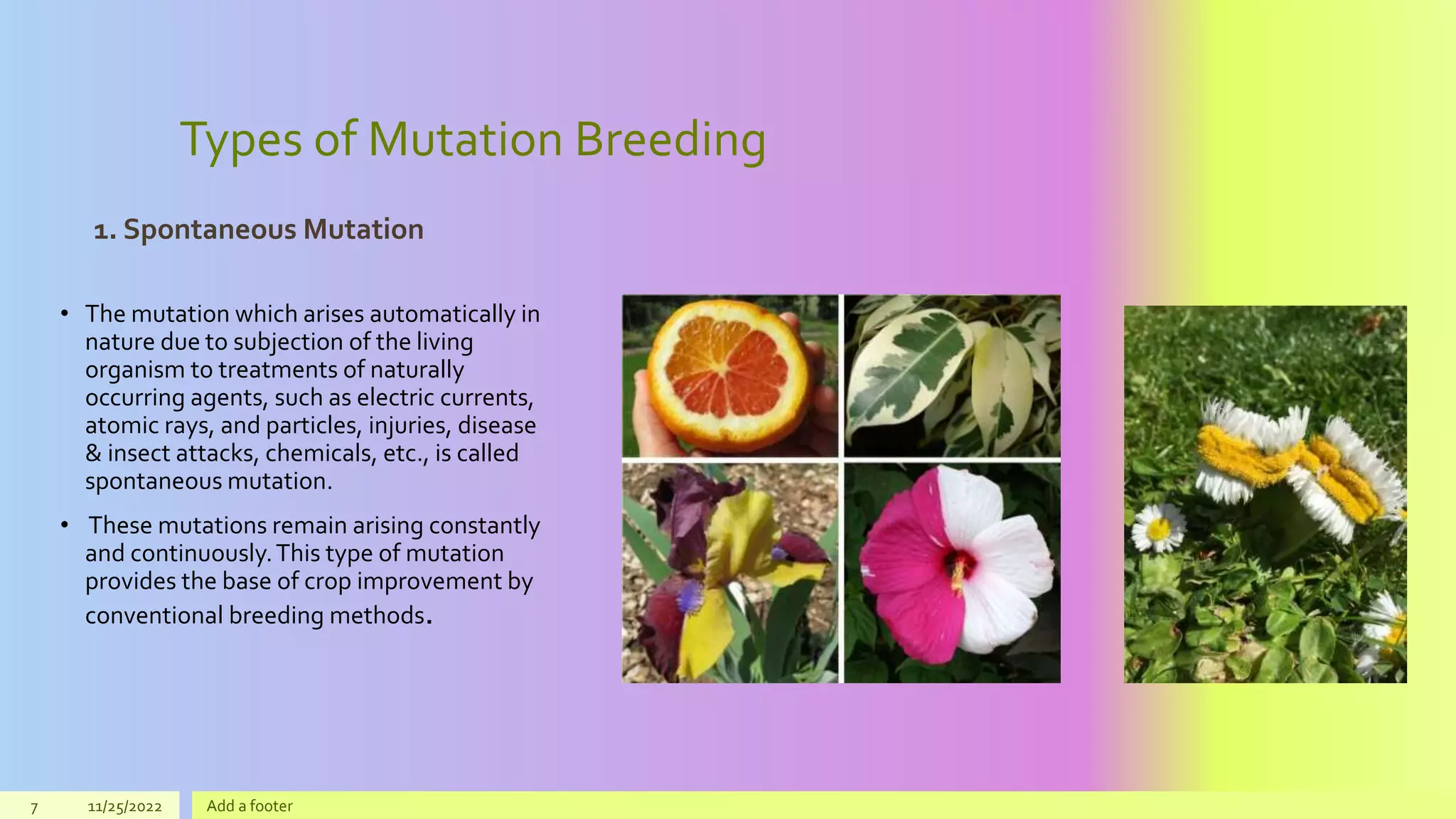 Types of Mutation Breeding

1. Spontaneous Mutation

• The mutation which arises automatically in nature due to subjection of the living organism to treatments of naturally occurring agents, such as electric currents, atomic rays, and particles, injuries, disease & insect attacks, chemicals, etc., is called spontaneous mutation.

• These mutations remain arising constantly and continuously. This type of mutation provides the base of crop improvement by conventional breeding methods.

7 11/25/2022 Add a footer